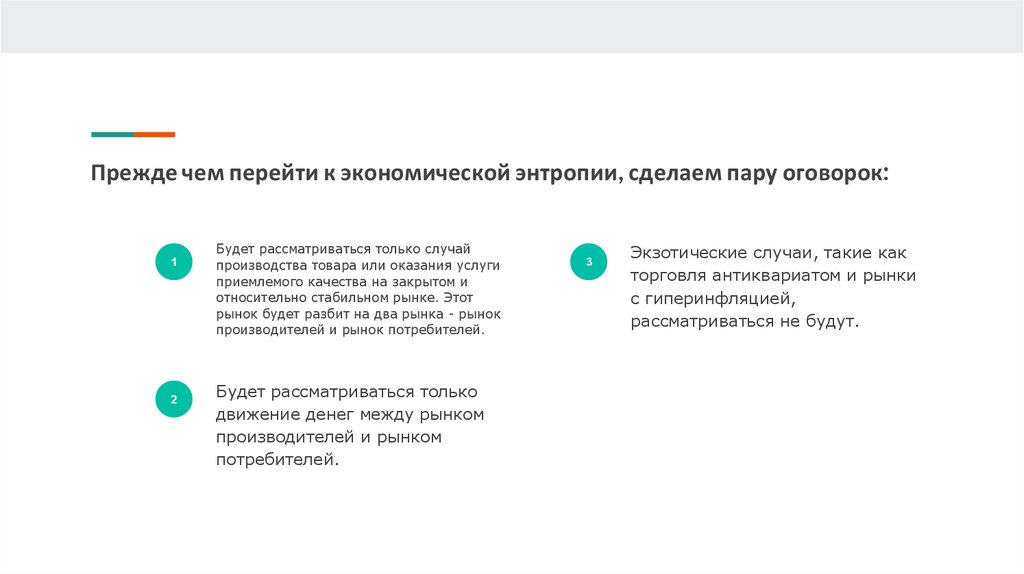 Прежде чем перейти к экономической энтропии, сделаем пару оговорок:

1

Будет рассматриваться только случай производства товара или оказания услуги приемлемого качества на закрытом и относительно стабильном рынке. Этот рынок будет разбит на два рынка - рынок производителей и рынок потребителей.

2

Будет рассматриваться только движение денег между рынком производителей и рынком потребителей.

3

Экзотические случаи, такие как торговля антиквариатом и рынки с гиперинфляцией, рассматриваться не будут.